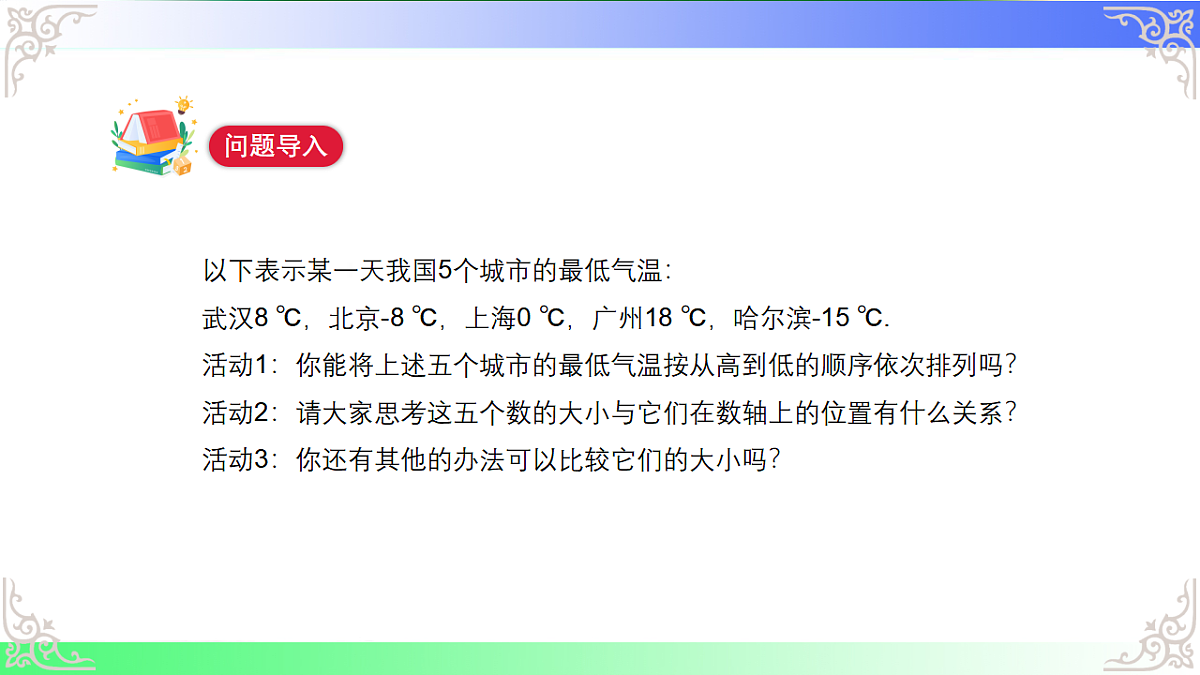 问题导入

以下表示某一天我国5个城市的最低气温：
武汉8 ℃，北京-8 ℃，上海0 ℃，广州18 ℃，哈尔滨-15 ℃.
活动1：你能将上述五个城市的最低气温按从高到低的顺序依次排列吗？
活动2：请大家思考这五个数的大小与它们在数轴上的位置有什么关系？
活动3：你还有其他的办法可以比较它们的大小吗？